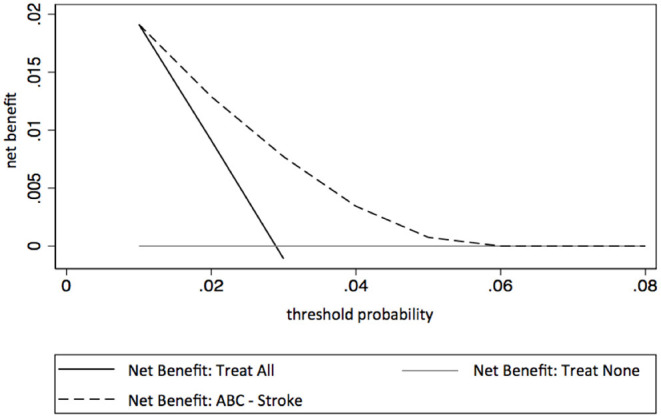 net benefit

.02

.015

.01

.005

0

0 .02 .04 .06 .08

threshold probability

Net Benefit: Treat All

Net Benefit: Treat None

Net Benefit: ABC - Stroke